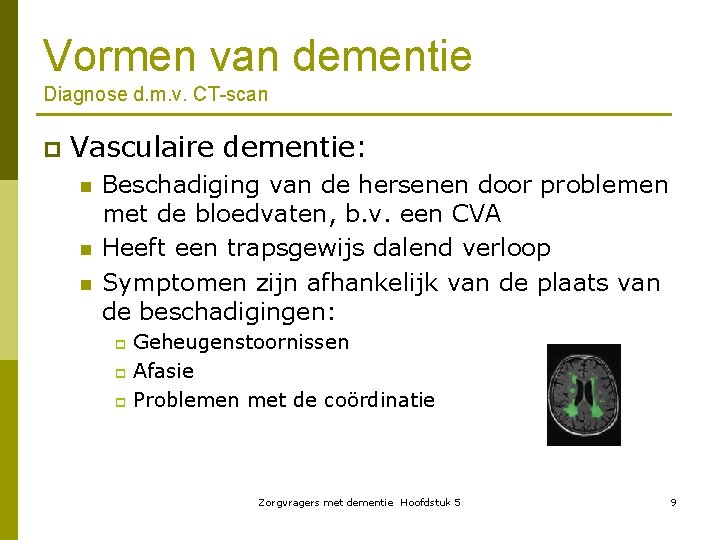 Vormen van dementie
Diagnose d.m.v. CT-scan

Vasculaire dementie:

Beschadiging van de hersenen door problemen met de bloedvaten, b.v. een CVA

Heeft een trapsgewijs dalend verloop

Symptomen zijn afhankelijk van de plaats van de beschadigingen:

Geheugenstoornissen

Afasie

Problemen met de coördinatie

Zorgvragers met dementie Hoofdstuk 5

9